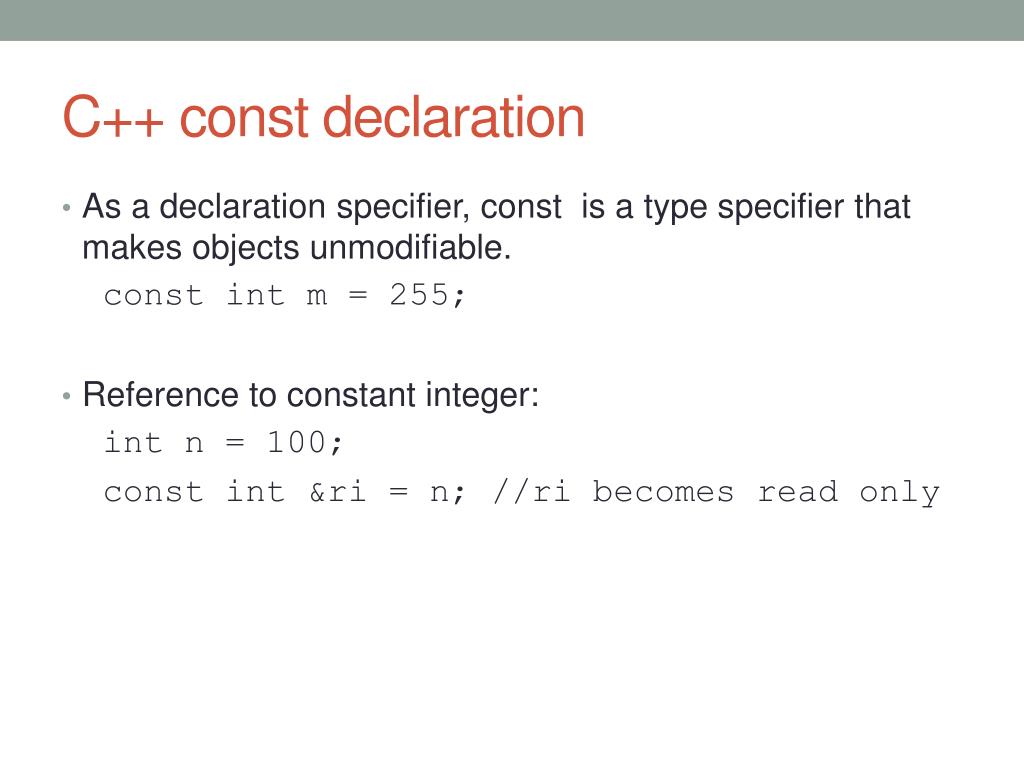 C++ const declaration

• As a declaration specifier, const is a type specifier that makes objects unmodifiable.
const int m = 255;

• Reference to constant integer:
int n = 100;
const int &ri = n; //ri becomes read only